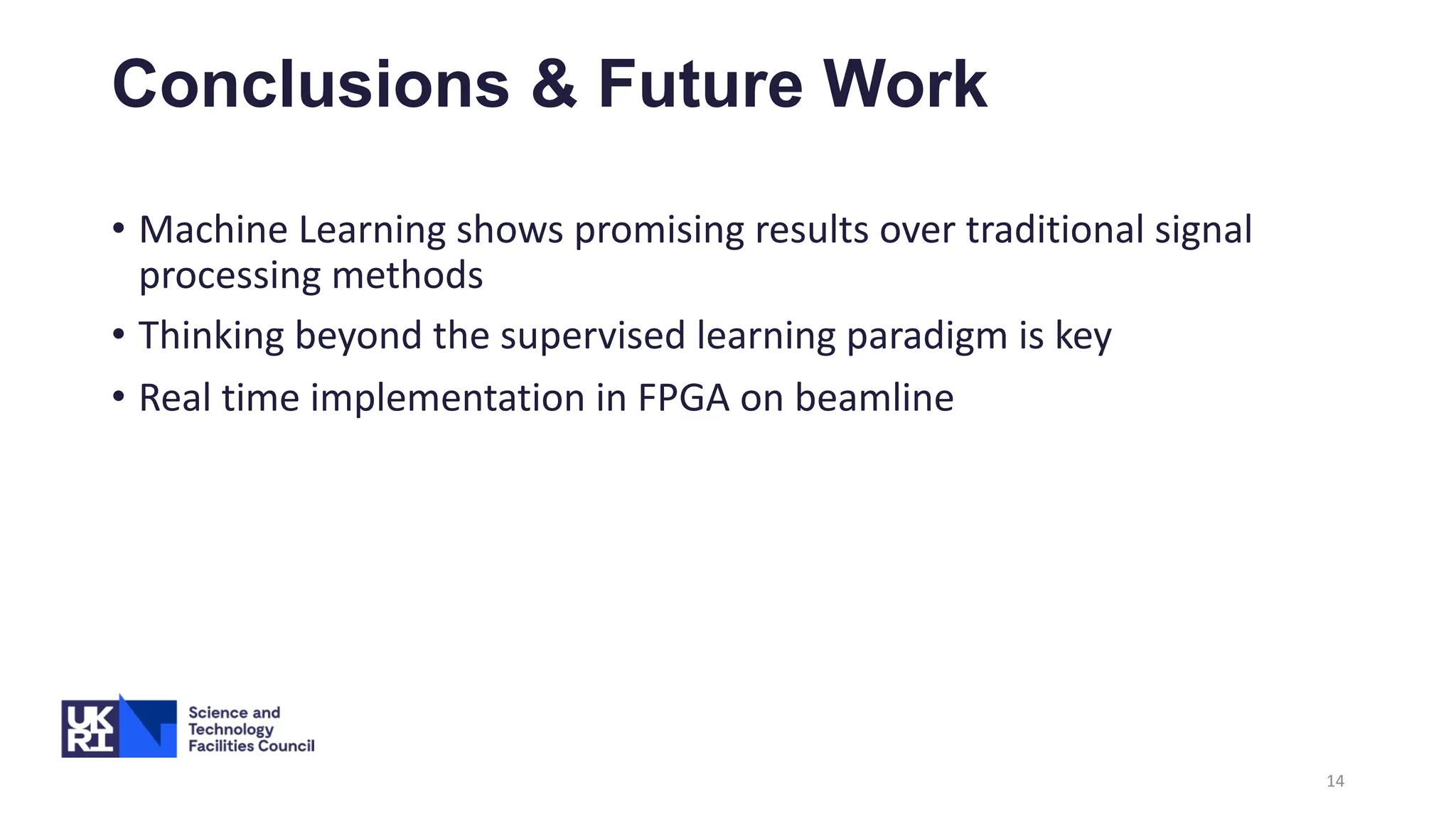 Conclusions & Future Work

• Machine Learning shows promising results over traditional signal processing methods
• Thinking beyond the supervised learning paradigm is key
• Real time implementation in FPGA on beamline

UK RI

Science and Technology Facilities Council

14